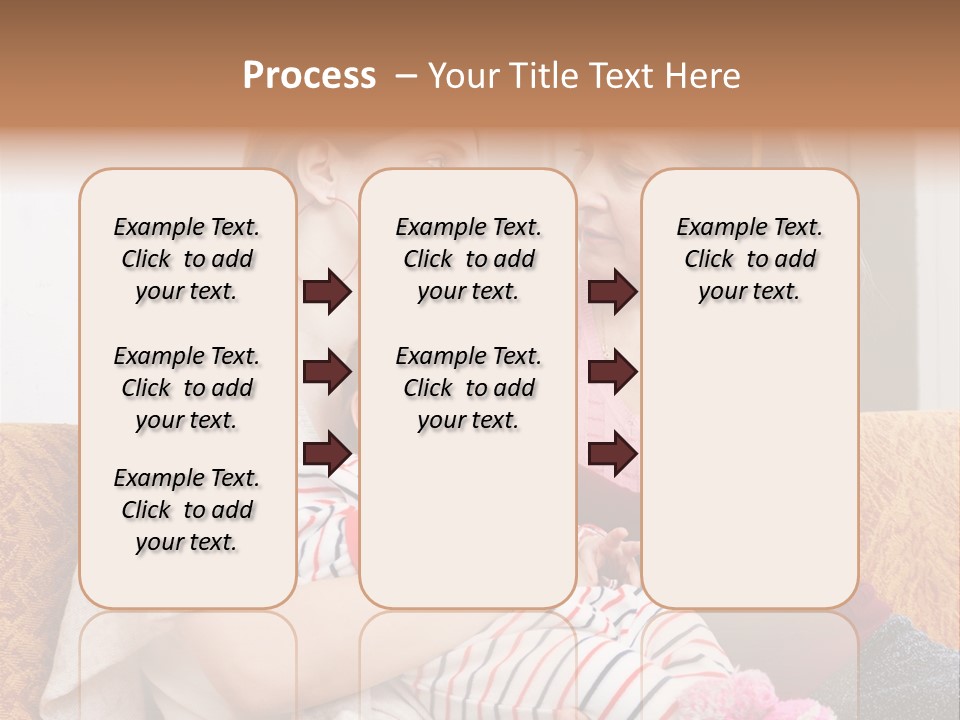 Process – Your Title Text Here

Example Text. Click to add your text.

Example Text. Click to add your text.

Example Text. Click to add your text.

Example Text. Click to add your text.

Example Text. Click to add your text.

Example Text. Click to add your text.